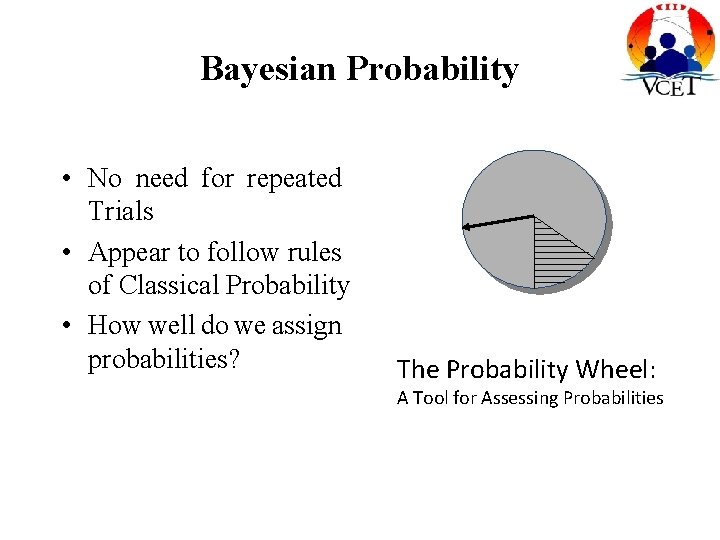 Bayesian Probability

VCET

• No need for repeated Trials
• Appear to follow rules of Classical Probability
• How well do we assign probabilities?

The Probability Wheel:
A Tool for Assessing Probabilities